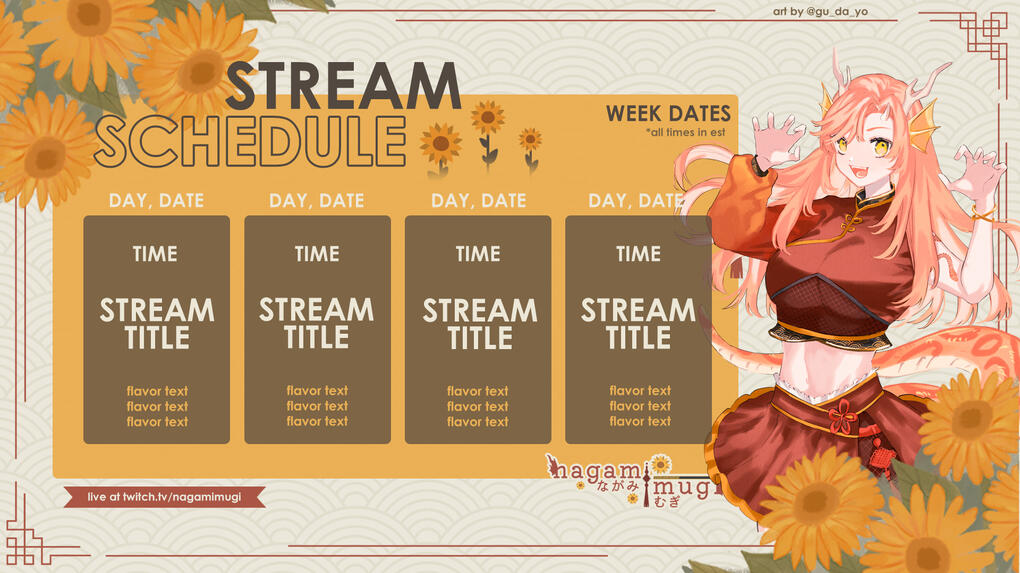 art by @gu_da_yo

STREAM SCHEDULE

WEEK DATES
*all times in est

DAY, DATE
TIME
STREAM TITLE
flavor text
flavor text
flavor text

DAY, DATE
TIME
STREAM TITLE
flavor text
flavor text
flavor text

DAY, DATE
TIME
STREAM TITLE
flavor text
flavor text
flavor text

DAY, DATE
TIME
STREAM TITLE
flavor text
flavor text
flavor text

nagami mugi
ながみ むぎ

live at twitch.tv/nagamimugi